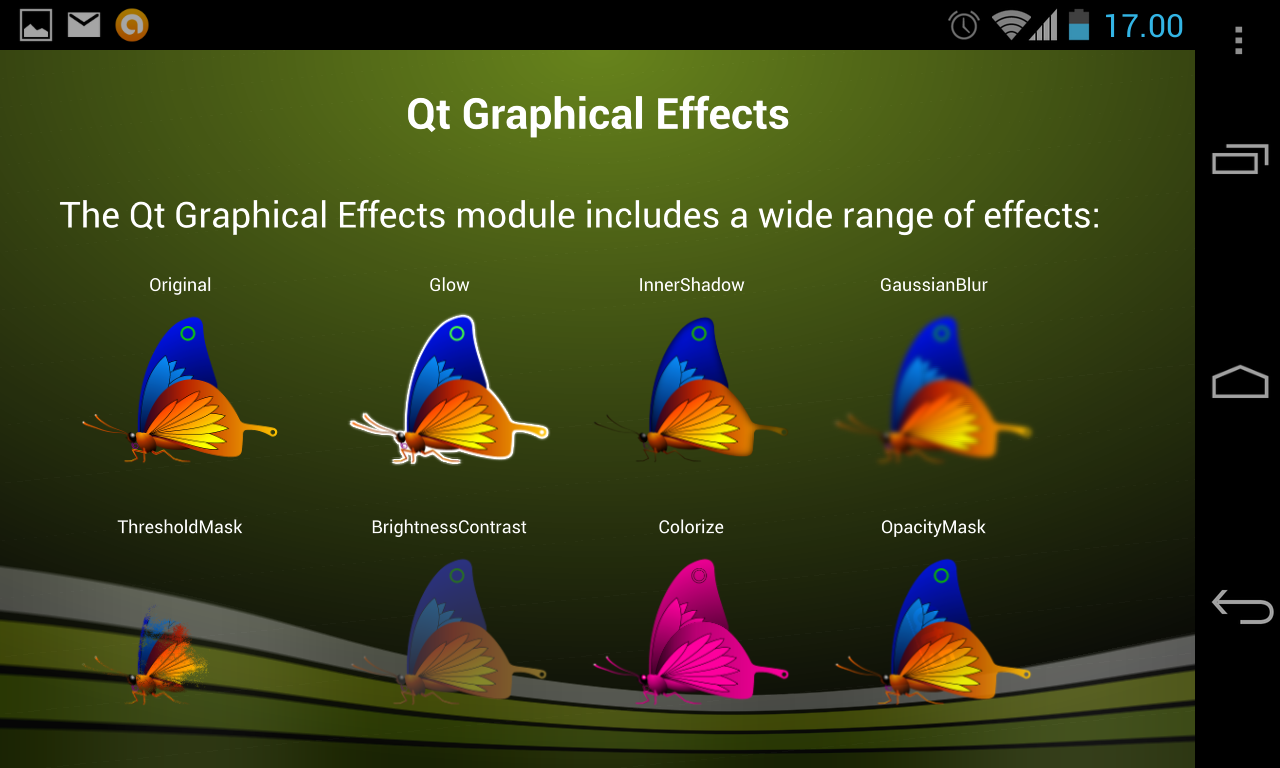 17.00

Qt Graphical Effects

The Qt Graphical Effects module includes a wide range of effects:

Original

Glow

InnerShadow

GaussianBlur

ThresholdMask

BrightnessContrast

Colorize

OpacityMask